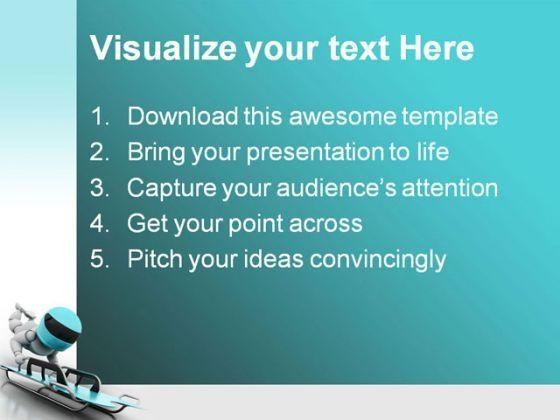 Visualize your text Here

1. Download this awesome template
2. Bring your presentation to life
3. Capture your audience's attention
4. Get your point across
5. Pitch your ideas convincingly